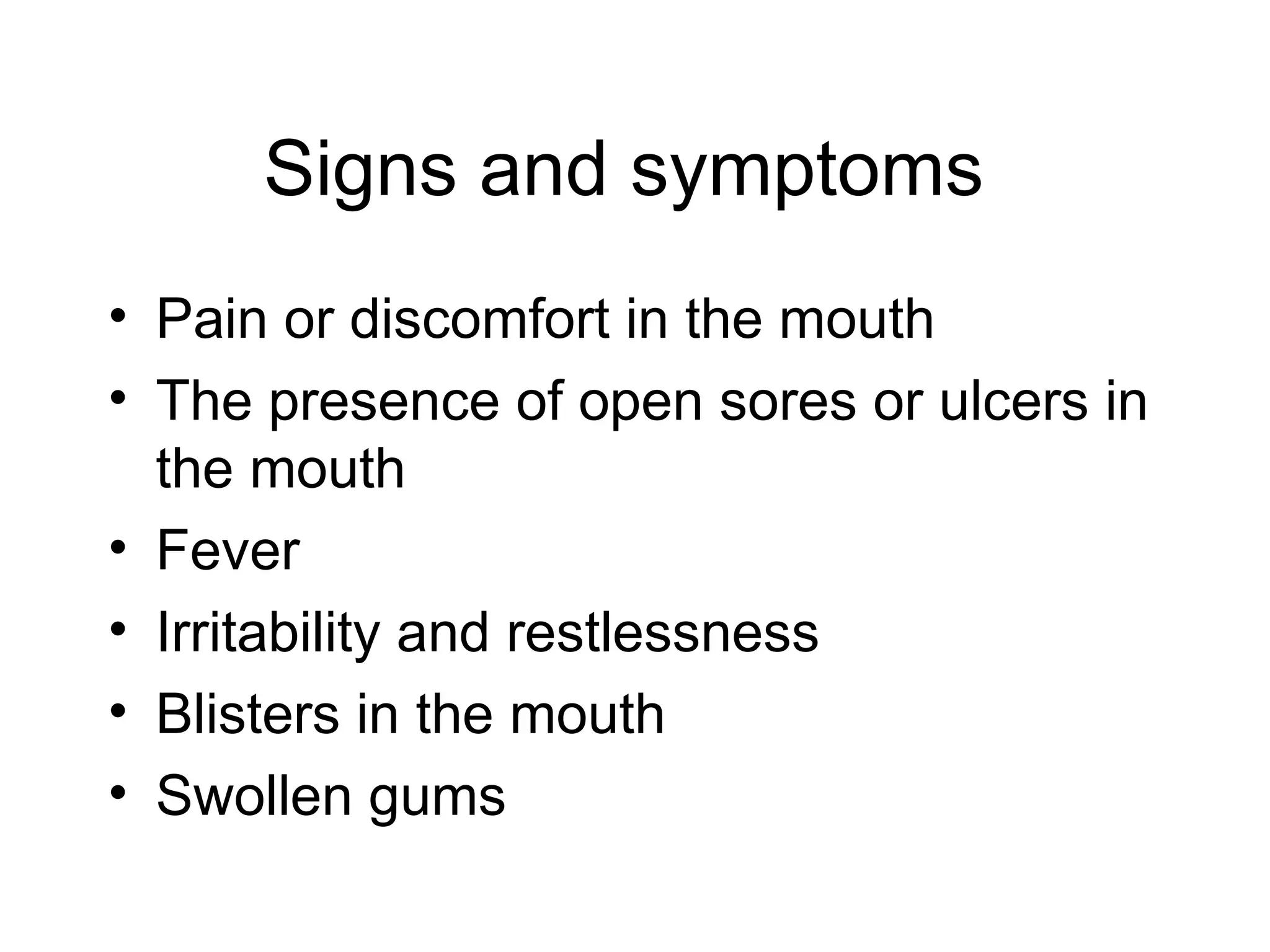 Signs and symptoms

• Pain or discomfort in the mouth
• The presence of open sores or ulcers in the mouth
• Fever
• Irritability and restlessness
• Blisters in the mouth
• Swollen gums